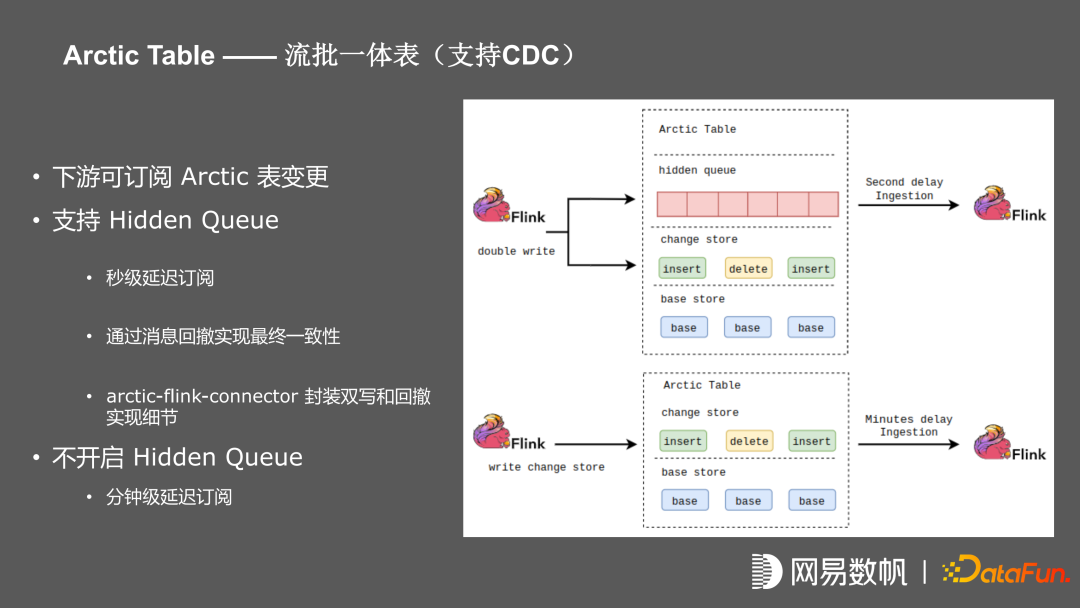 Arctic Table —— 流批一体表（支持CDC）

• 下游可订阅 Arctic 表变更
• 支持 Hidden Queue
  • 秒级延迟订阅
  • 通过消息回撤实现最终一致性
  • arctic-flink-connector 封装双写和回撤实现细节
• 不开启 Hidden Queue
  • 分钟级延迟订阅

Flink

double write

Arctic Table

hidden queue

change store

insert delete insert

base store

base base base

Second delay Ingestion

Flink

Flink

write change store

Arctic Table

change store

insert delete insert

base store

base base base

Minutes delay Ingestion

Flink

网易数帆 | DataFun.